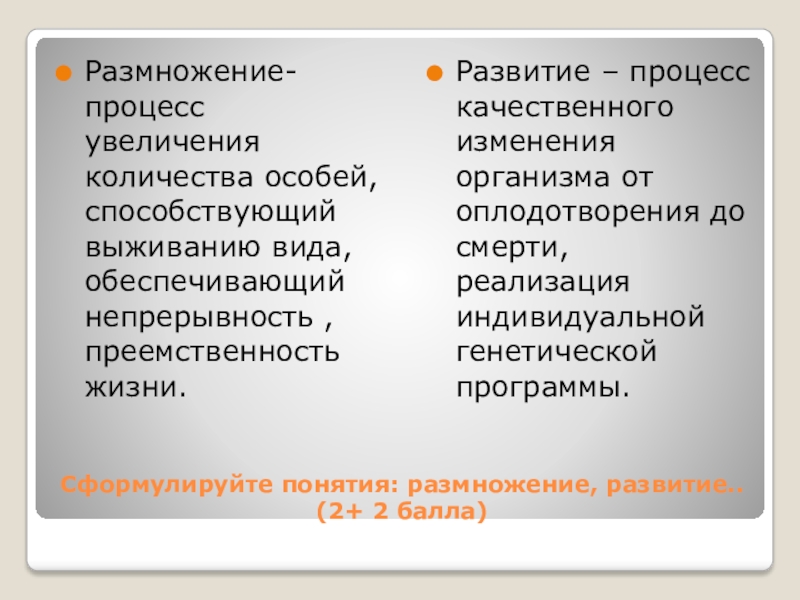 Размножение- процесс увеличения количества особей, способствующий выживанию вида, обеспечивающий непрерывность , преемственность жизни.

Развитие – процесс качественного изменения организма от оплодотворения до смерти, реализация индивидуальной генетической программы.

Сформулируйте понятия: размножение, развитие.. (2+ 2 балла)